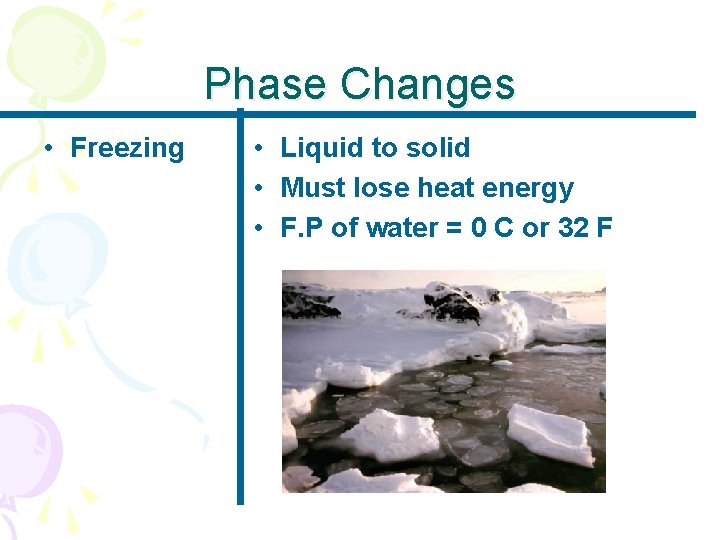 Phase Changes

• Freezing

• Liquid to solid
• Must lose heat energy
• F.P of water = 0 C or 32 F